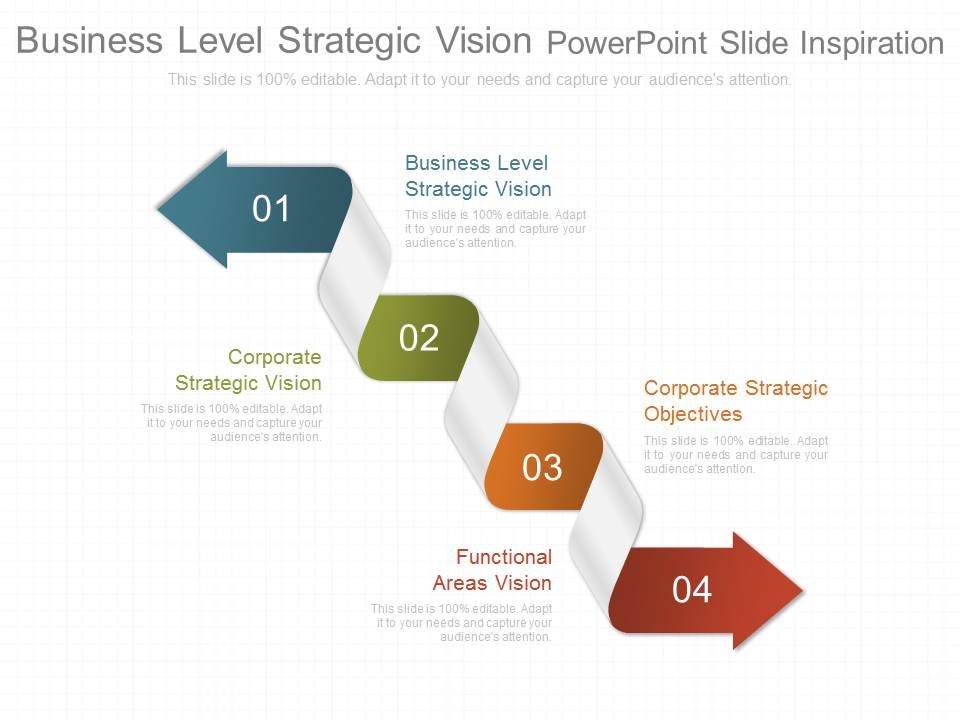 Business Level Strategic Vision PowerPoint Slide Inspiration

This slide is 100% editable. Adapt it to your needs and capture your audience's attention.

01

Business Level Strategic Vision

This slide is 100% editable. Adapt it to your needs and capture your audience's attention.

02

Corporate Strategic Vision

This slide is 100% editable. Adapt it to your needs and capture your audience's attention.

03

Corporate Strategic Objectives

This slide is 100% editable. Adapt it to your needs and capture your audience's attention.

04

Functional Areas Vision

This slide is 100% editable. Adapt it to your needs and capture your audience's attention.